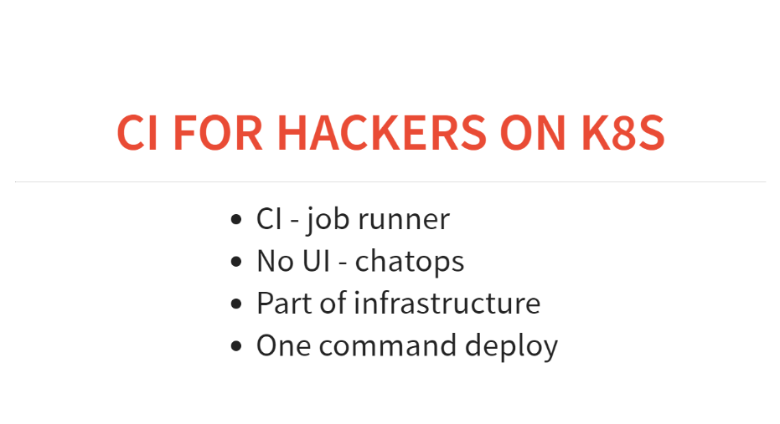 CI FOR HACKERS ON K8S

- CI - job runner
- No UI - chatops
- Part of infrastructure
- One command deploy